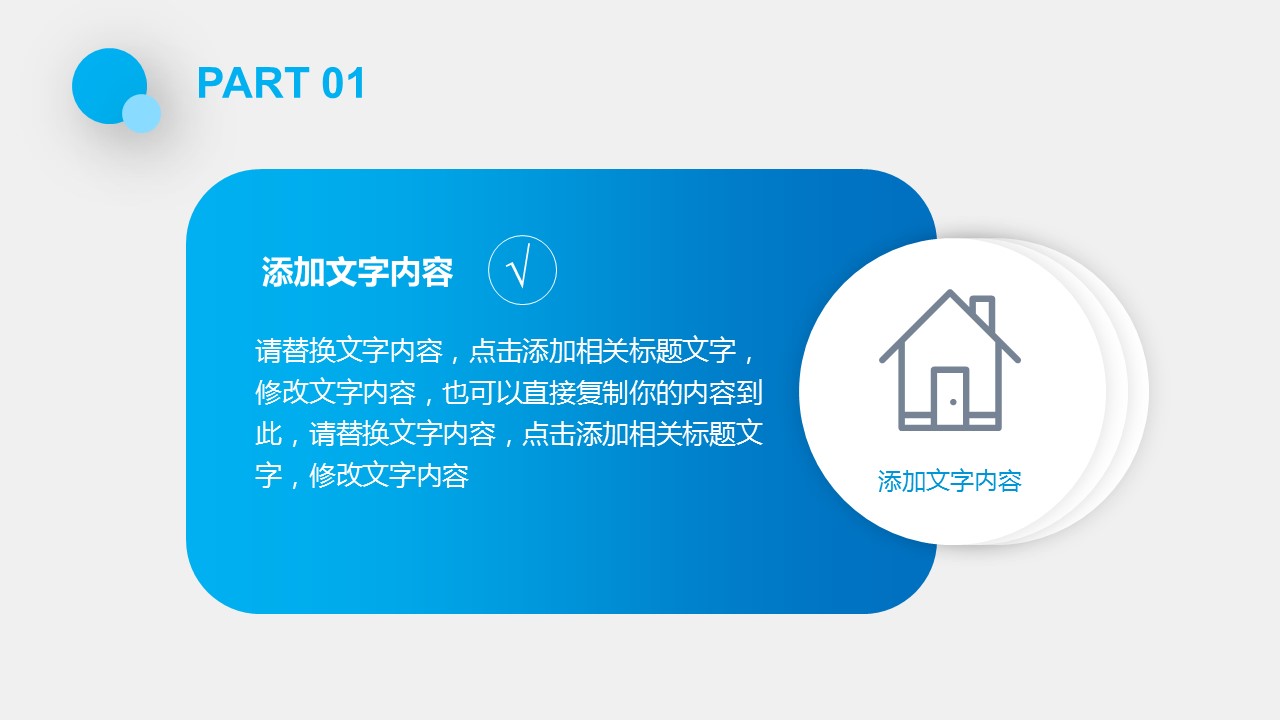 PART 01

添加文字内容 √

请替换文字内容，点击添加相关标题文字，修改文字内容，也可以直接复制你的内容到此，请替换文字内容，点击添加相关标题文字，修改文字内容

添加文字内容